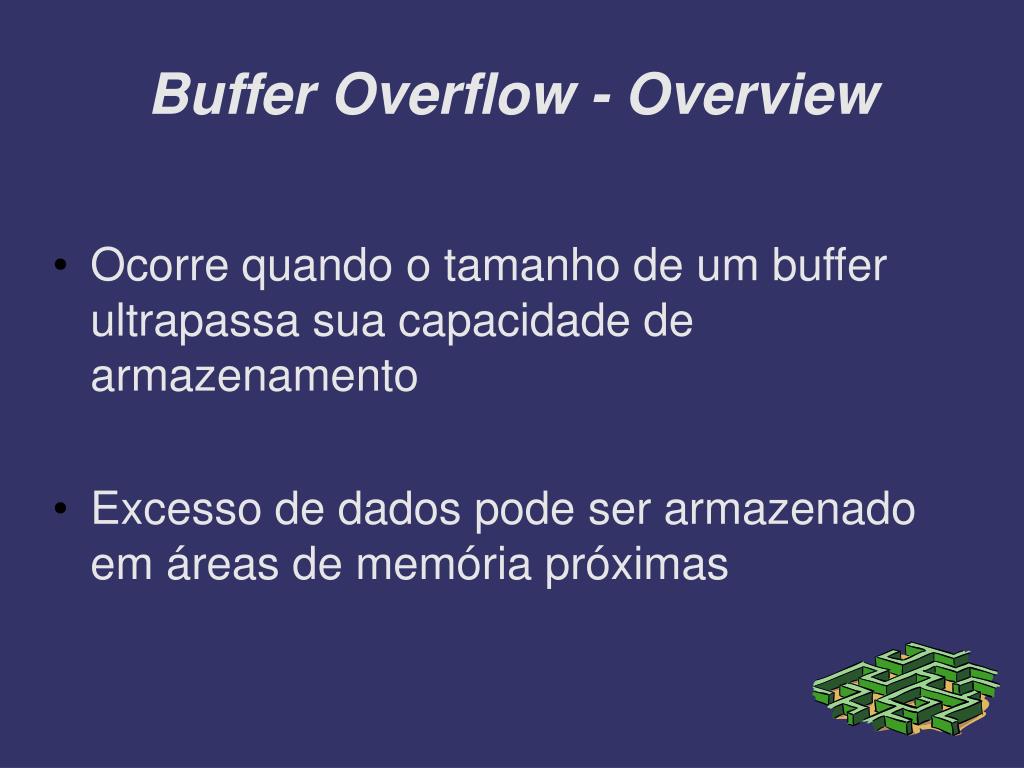 Buffer Overflow - Overview

• Ocorre quando o tamanho de um buffer ultrapassa sua capacidade de armazenamento

• Excesso de dados pode ser armazenado em áreas de memória próximas